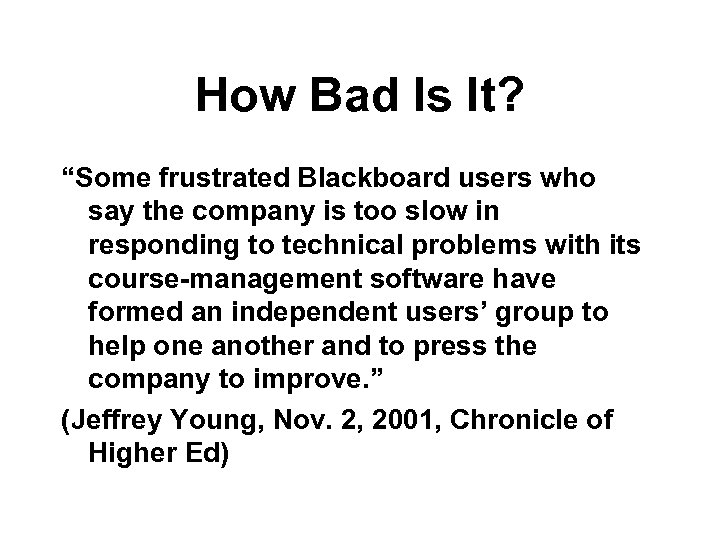 How Bad Is It?

“Some frustrated Blackboard users who say the company is too slow in responding to technical problems with its course-management software have formed an independent users’ group to help one another and to press the company to improve.”

(Jeffrey Young, Nov. 2, 2001, Chronicle of Higher Ed)